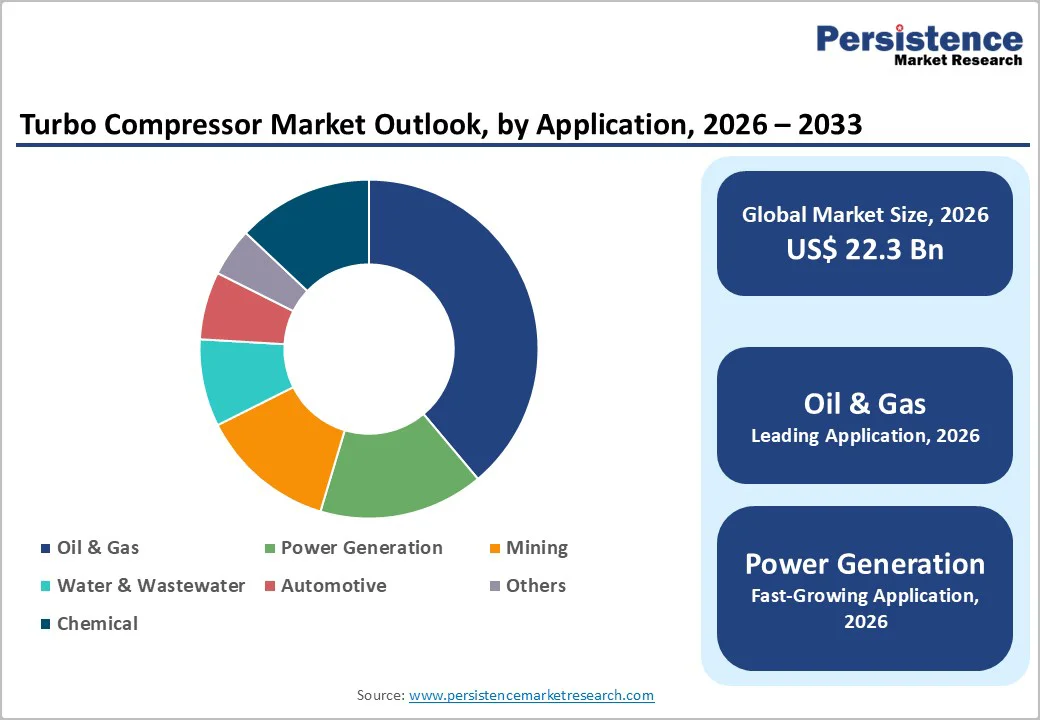 Persistence
Market Research

Turbo Compressor Market Outlook, by Application, 2026 – 2033

Oil & Gas
Power Generation
Mining
Water & Wastewater
Automotive
Others
Chemical

Global Market Size, 2026
US$ 22.3 Bn

Oil & Gas
Leading Application, 2026

Power Generation
Fast-Growing Application, 2026

Source: www.persistencemarketresearch.com